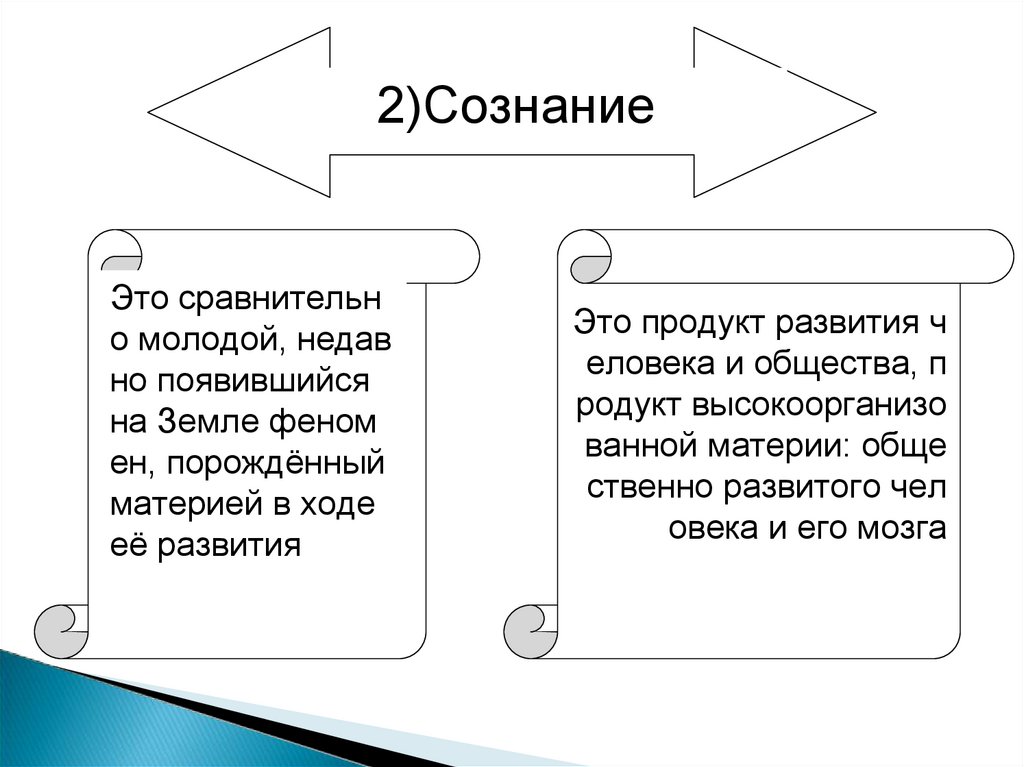 2)Сознание

Это сравнительн о молодой, недав но появившийся на Земле феном ен, порождённый материей в ходе её развития

Это продукт развития ч еловека и общества, п родукт высокоорганизо ванной материи: обще ственно развитого чел овека и его мозга